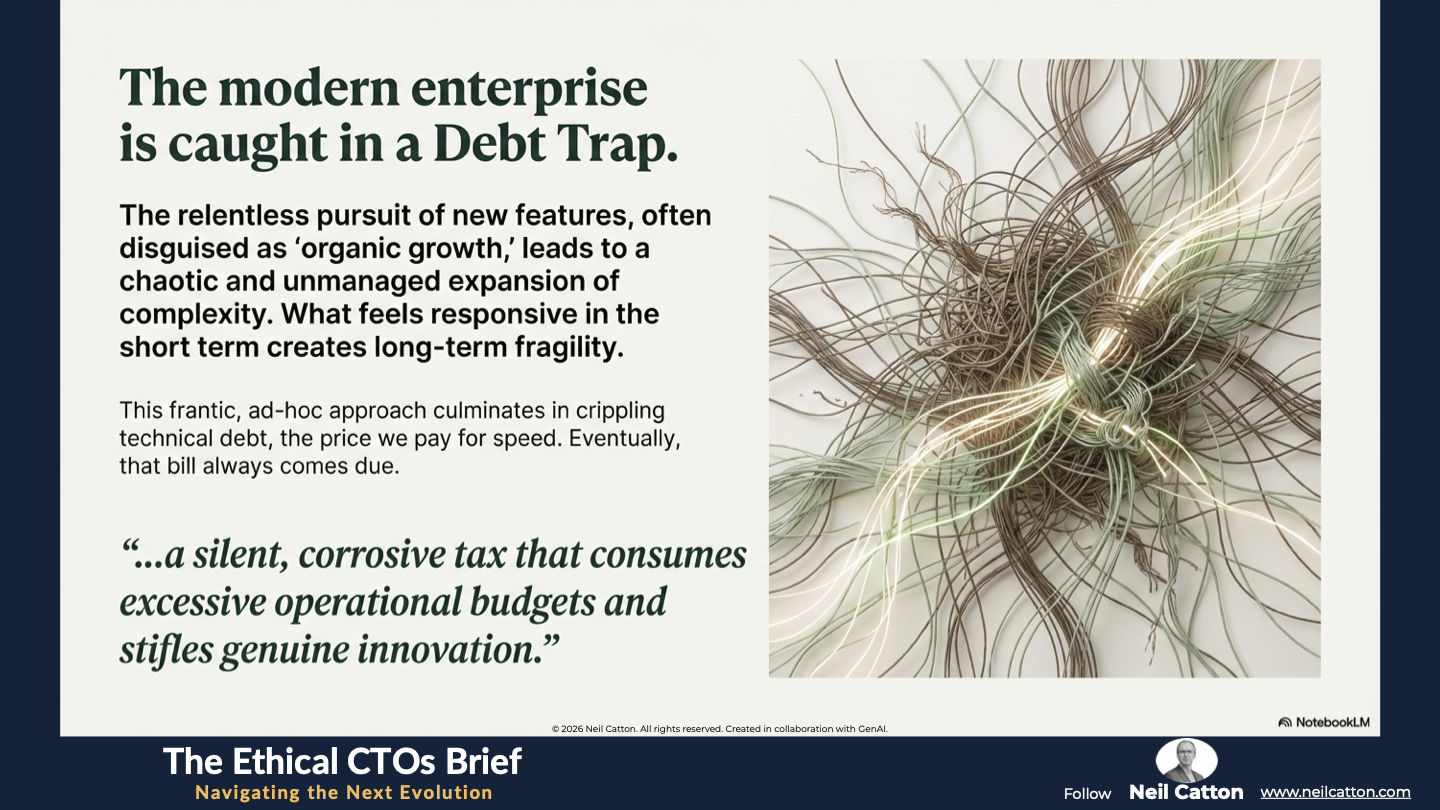 The modern enterprise is caught in a Debt Trap.

The relentless pursuit of new features, often disguised as 'organic growth,' leads to a chaotic and unmanaged expansion of complexity. What feels responsive in the short term creates long-term fragility.

This frantic, ad-hoc approach culminates in crippling technical debt, the price we pay for speed. Eventually, that bill always comes due.

"...a silent, corrosive tax that consumes excessive operational budgets and stifles genuine innovation."

© 2026 Neil Catton. All rights reserved. Created in collaboration with GenAI.

NotebookLM

The Ethical CTOs Brief
Navigating the Next Evolution

Follow Neil Catton www.neilcatton.com